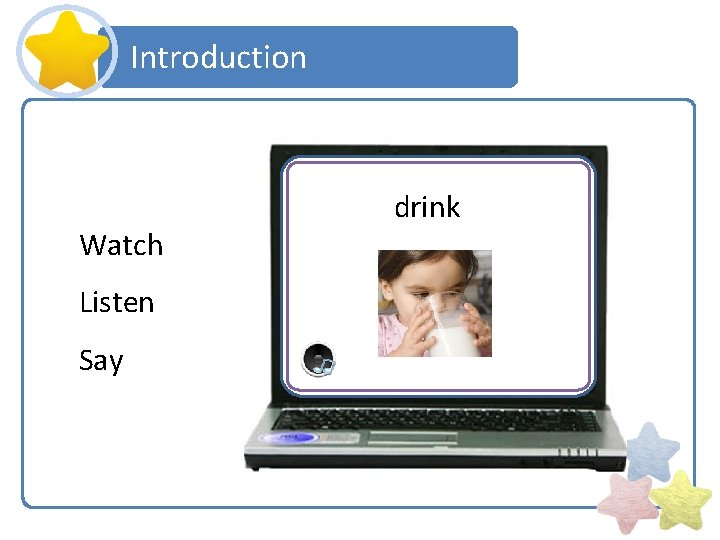 Introduction

Watch

Listen

Say

drink